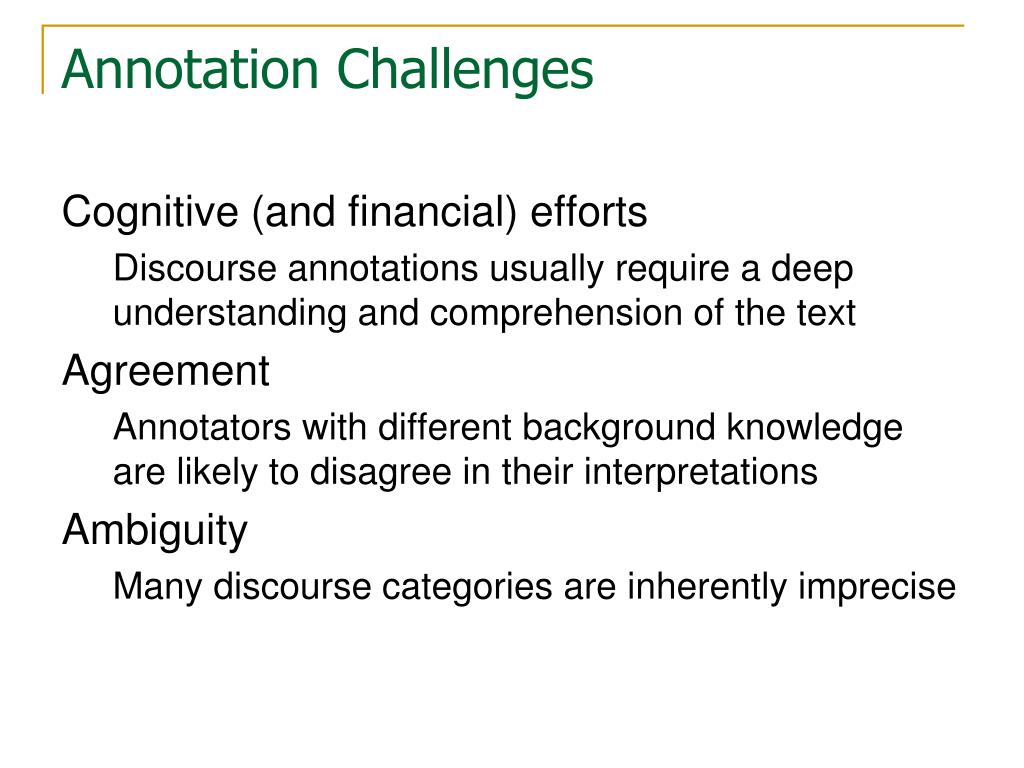 Annotation Challenges

Cognitive (and financial) efforts

Discourse annotations usually require a deep understanding and comprehension of the text

Agreement

Annotators with different background knowledge are likely to disagree in their interpretations

Ambiguity

Many discourse categories are inherently imprecise